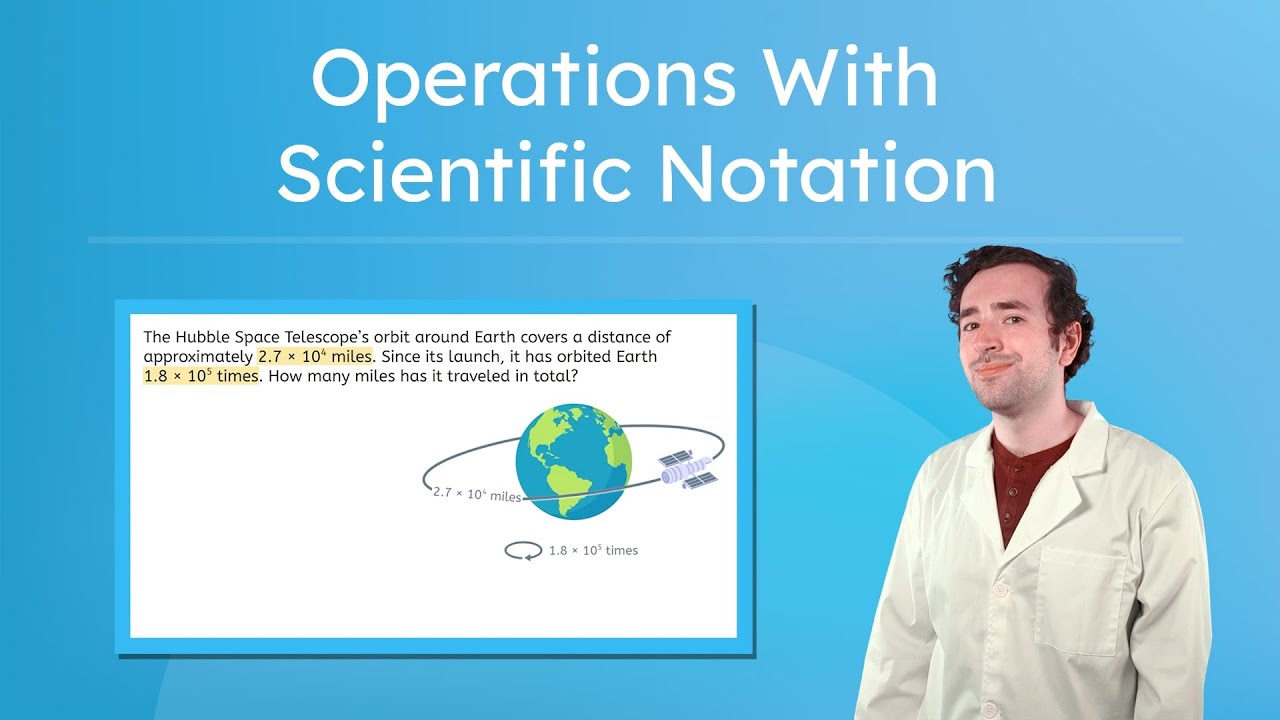 Operations With Scientific Notation

The Hubble Space Telescope's orbit around Earth covers a distance of approximately $2.7 \times 10^4$ miles. Since its launch, it has orbited Earth $1.8 \times 10^5$ times. How many miles has it traveled in total?

$2.7 \times 10^4$ miles

$1.8 \times 10^5$ times